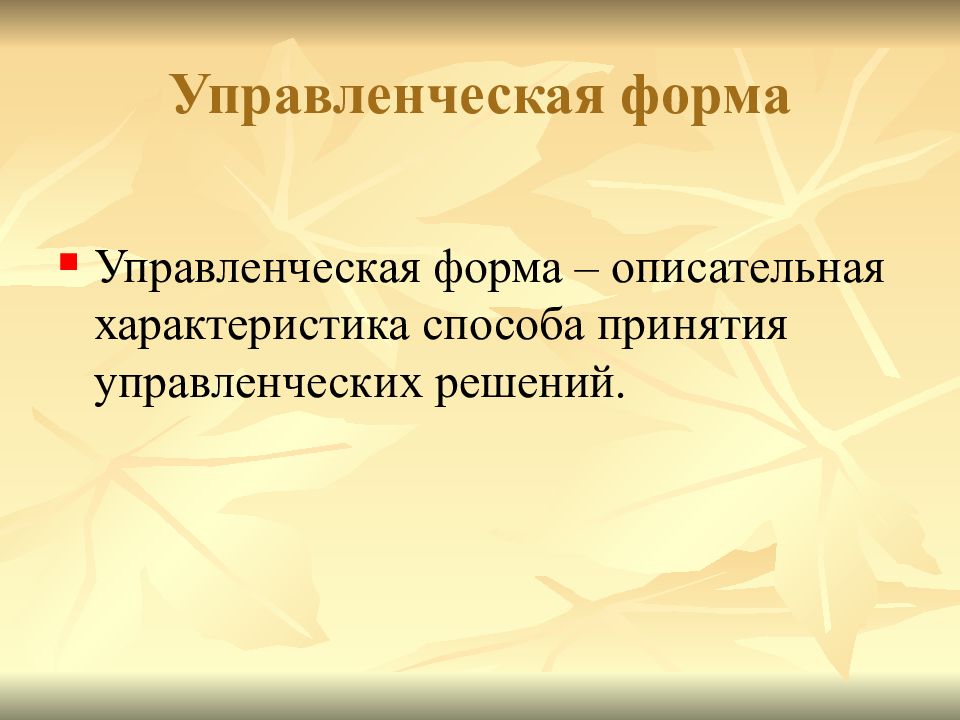 Управленческая форма

Управленческая форма – описательная характеристика способа принятия управленческих решений.